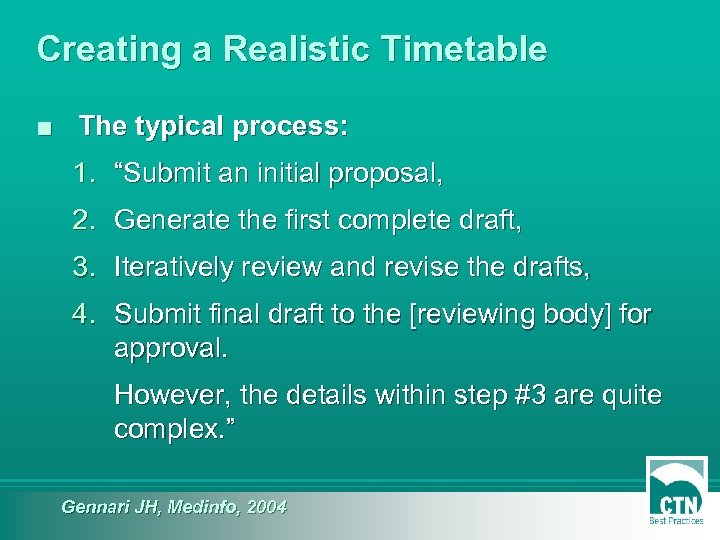 Creating a Realistic Timetable

■ The typical process:

1. “Submit an initial proposal,
2. Generate the first complete draft,
3. Iteratively review and revise the drafts,
4. Submit final draft to the [reviewing body] for approval.

However, the details within step #3 are quite complex.”

Gennari JH, Medinfo, 2004

CTN
Best Practices